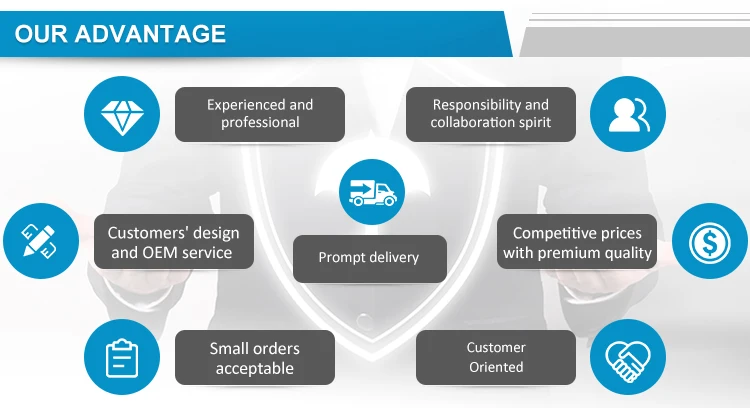 OUR ADVANTAGE

Experienced and professional

Responsibility and collaboration spirit

Customers' design and OEM service

Prompt delivery

Competitive prices with premium quality

Small orders acceptable

Customer Oriented